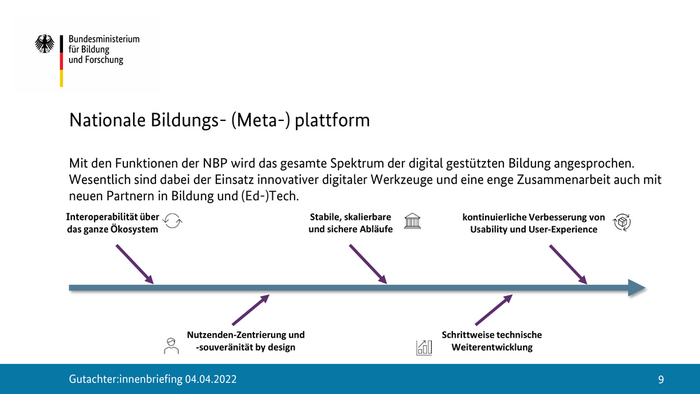 Bundesministerium für Bildung und Forschung

Nationale Bildungs- (Meta-) plattform

Mit den Funktionen der NBP wird das gesamte Spektrum der digital gestützten Bildung angesprochen. Wesentlich sind dabei der Einsatz innovativer digitaler Werkzeuge und eine enge Zusammenarbeit auch mit neuen Partnern in Bildung und (Ed-)Tech.

Interoperabilität über das ganze Ökosystem

Stabile, skalierbare und sichere Abläufe

kontinuierliche Verbesserung von Usability und User-Experience

Nutzenden-Zentrierung und -souveränität by design

Schrittweise technische Weiterentwicklung

Gutachter:innenbriefing 04.04.2022

9